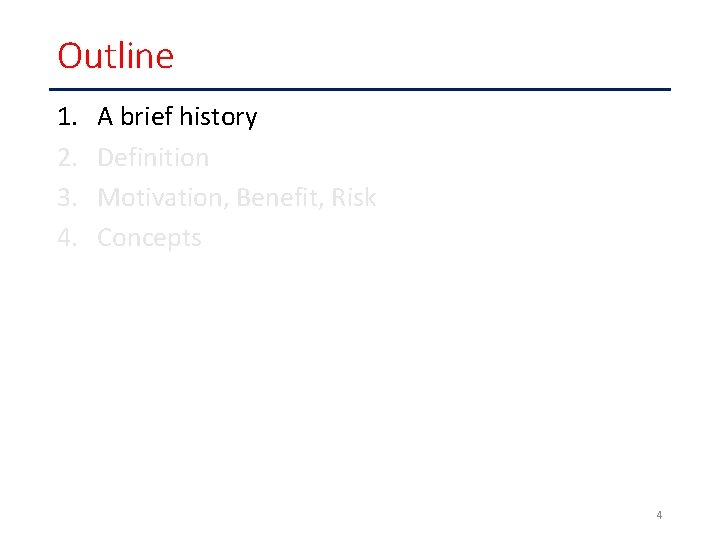 Outline

1. A brief history
2. Definition
3. Motivation, Benefit, Risk
4. Concepts

4